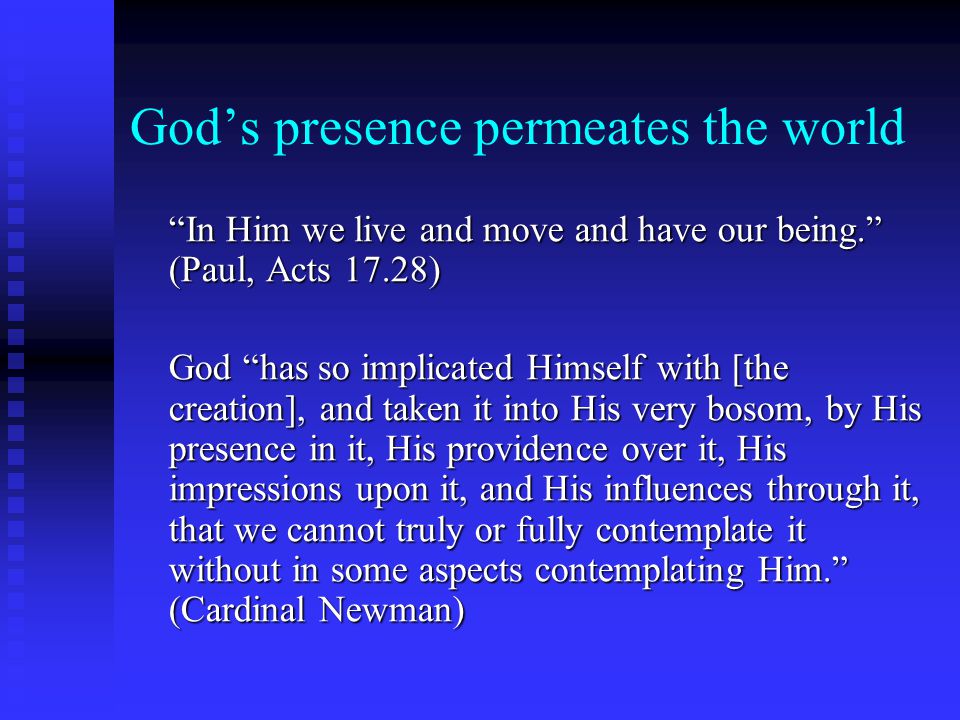 God’s presence permeates the world

“In Him we live and move and have our being.” (Paul, Acts 17.28)

God “has so implicated Himself with [the creation], and taken it into His very bosom, by His presence in it, His providence over it, His impressions upon it, and His influences through it, that we cannot truly or fully contemplate it without in some aspects contemplating Him.” (Cardinal Newman)